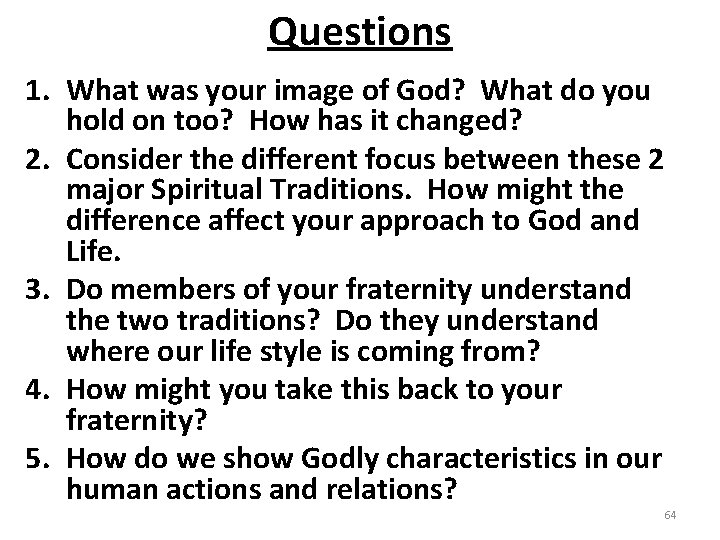 Questions

1. What was your image of God? What do you hold on too? How has it changed?
2. Consider the different focus between these 2 major Spiritual Traditions. How might the difference affect your approach to God and Life.
3. Do members of your fraternity understand the two traditions? Do they understand where our life style is coming from?
4. How might you take this back to your fraternity?
5. How do we show Godly characteristics in our human actions and relations?

64